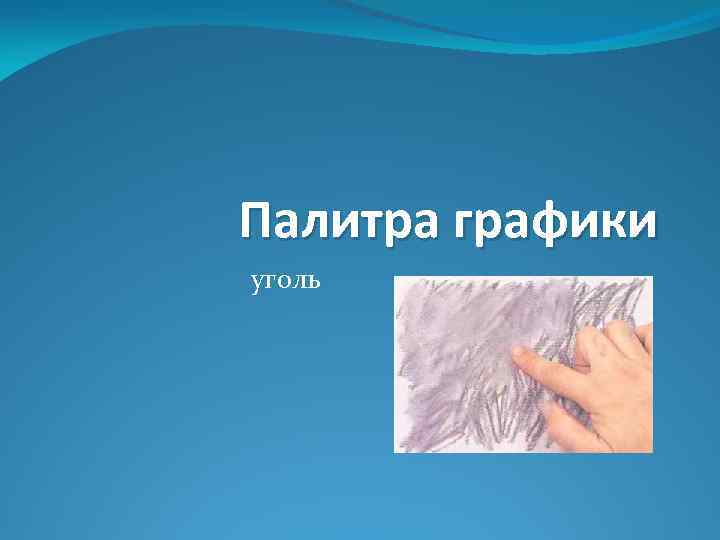 Палитра графики

уголь